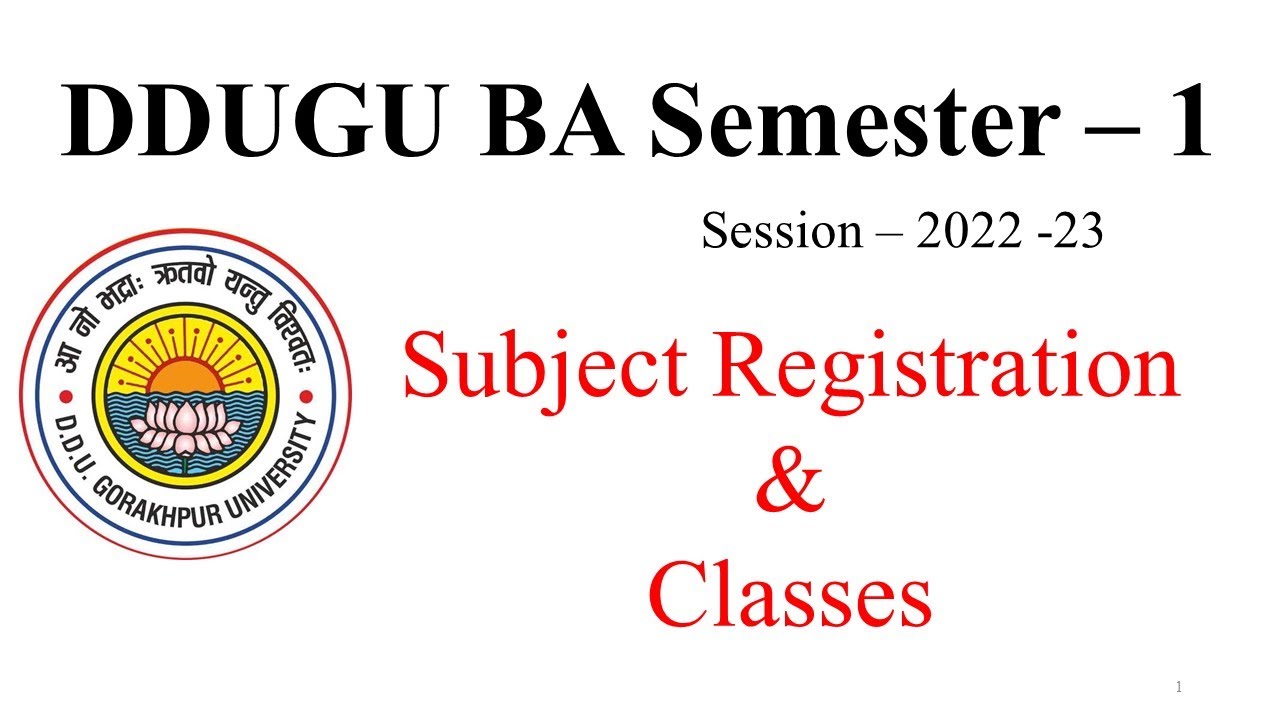 DDUGU BA Semester – 1

Session – 2022 -23

आ नो भद्राः क्रतवो यन्तु विश्वतः

D.D.U. GORAKHPUR UNIVERSITY

Subject Registration & Classes

1